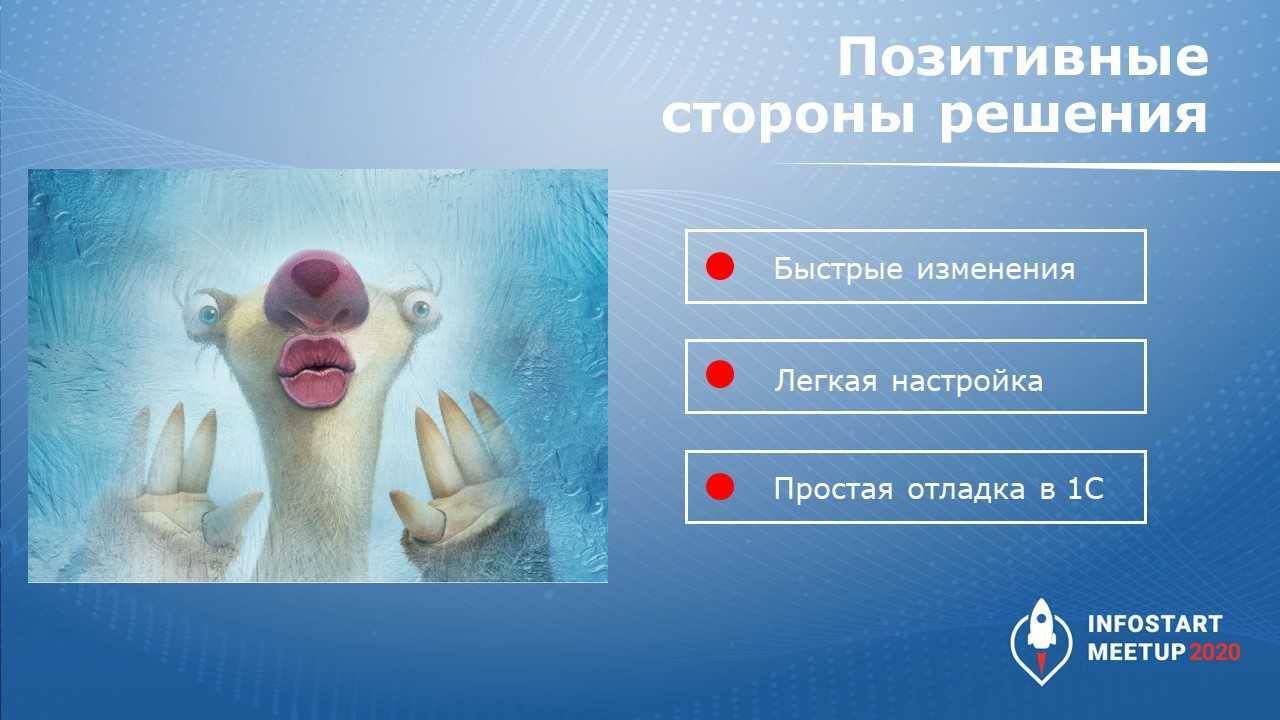 Позитивные стороны решения

Быстрые изменения

Легкая настройка

Простая отладка в 1С

INFOSTART MEETUP 2020